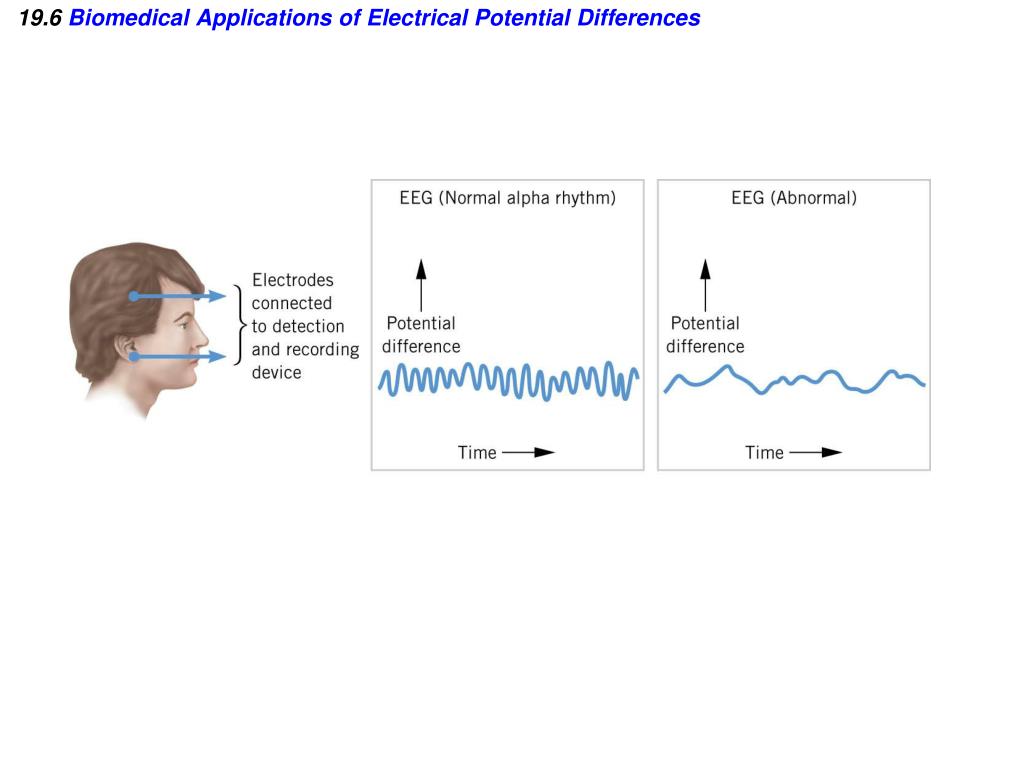 19.6 Biomedical Applications of Electrical Potential Differences

Electrodes connected to detection and recording device

EEG (Normal alpha rhythm)

Potential difference

Time

EEG (Abnormal)

Potential difference

Time